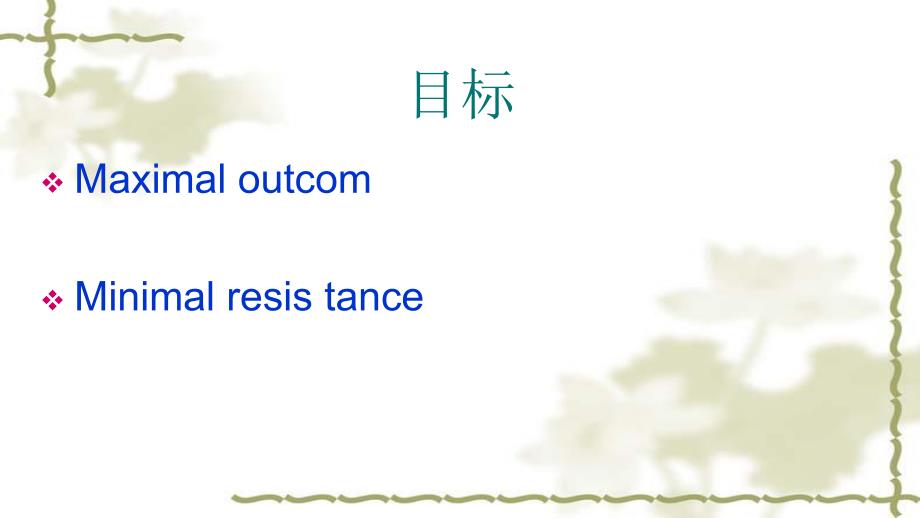 目标

❖ Maximal outcom

❖ Minimal resis tance